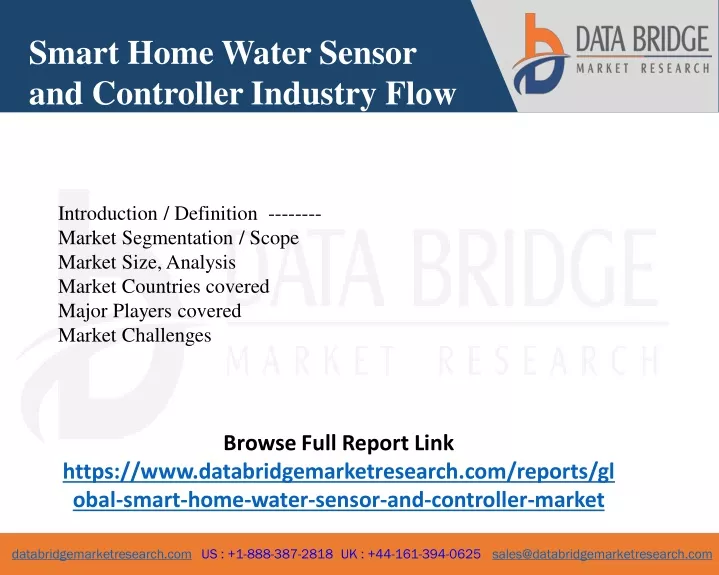 Smart Home Water Sensor and Controller Industry Flow

DATA BRIDGE
MARKET RESEARCH

Introduction / Definition --------
Market Segmentation / Scope
Market Size, Analysis
Market Countries covered
Major Players covered
Market Challenges

DATA BRIDGE
MARKET RESEARCH

Browse Full Report Link
https://www.databridgemarketresearch.com/reports/global-smart-home-water-sensor-and-controller-market

databridgemarketresearch.com US : +1-888-387-2818 UK : +44-161-394-0625 sales@databridgemarketresearch.com